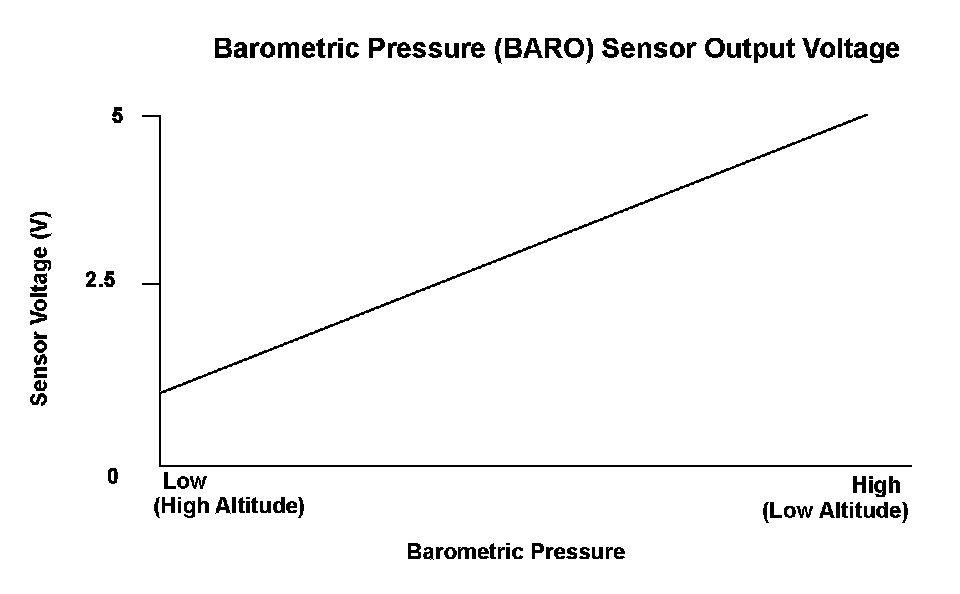 Barometric Pressure (BARO) Sensor Output Voltage

Sensor Voltage (V)

5

2.5

0

Low
(High Altitude)

High
(Low Altitude)

Barometric Pressure